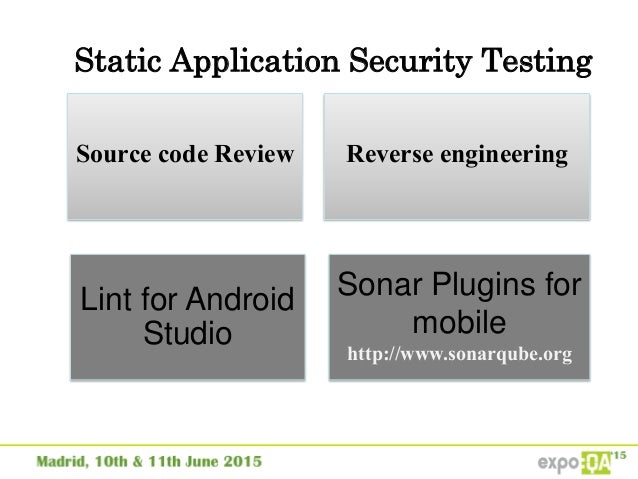 Static Application Security Testing

Source code Review

Reverse engineering

Lint for Android Studio

Sonar Plugins for mobile
http://www.sonarqube.org

Madrid, 10th & 11th June 2015

expo:QA'15